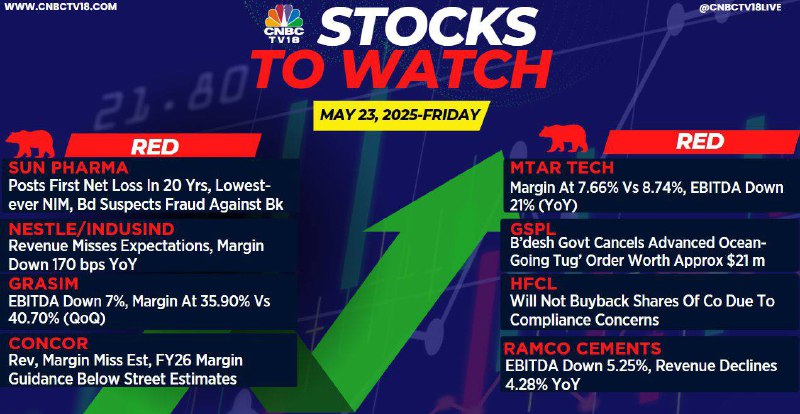 WWW.CNBCTV18.COM

CNBC TV18

STOCKS TO WATCH

@CNBCTV18LIVE

MAY 23, 2025-FRIDAY

RED

SUN PHARMA
Posts First Net Loss In 20 Yrs, Lowest-ever NIM, Bd Suspects Fraud Against Bk

NESTLE/INDUSIND
Revenue Misses Expectations, Margin Down 170 bps YoY

GRASIM
EBITDA Down 7%, Margin At 35.90% Vs 40.70% (QoQ)

CONCOR
Rev, Margin Miss Est, FY26 Margin Guidance Below Street Estimates

RED

MTAR TECH
Margin At 7.66% Vs 8.74%, EBITDA Down 21% (YoY)

GSPL
B'desh Govt Cancels Advanced Ocean-Going Tug' Order Worth Approx $21 m

HFCL
Will Not Buyback Shares Of Co Due To Compliance Concerns

RAMCO CEMENTS
EBITDA Down 5.25%, Revenue Declines 4.28% YoY